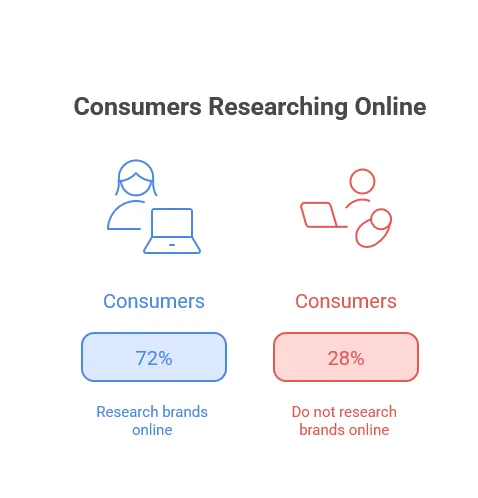 Consumers Researching Online

Consumers

72%

Research brands online

Consumers

28%

Do not research brands online